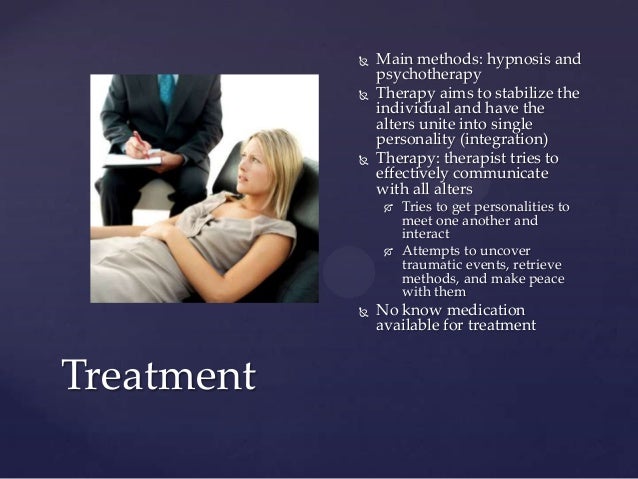 Main methods: hypnosis and psychotherapy

Therapy aims to stabilize the individual and have the alters unite into single personality (integration)

Therapy: therapist tries to effectively communicate with all alters

Tries to get personalities to meet one another and interact

Attempts to uncover traumatic events, retrieve methods, and make peace with them

No know medication available for treatment

Treatment